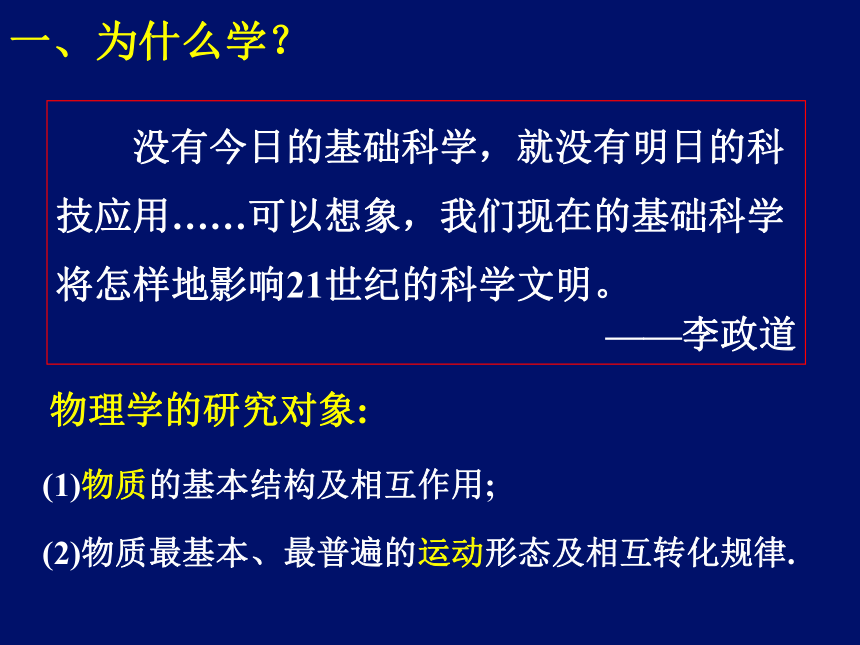 一、为什么学?

没有今日的基础科学，就没有明日的科技应用……可以想象，我们现在的基础科学将怎样地影响21世纪的科学文明。

——李政道

物理学的研究对象:

(1)物质的基本结构及相互作用;

(2)物质最基本、最普遍的运动形态及相互转化规律.